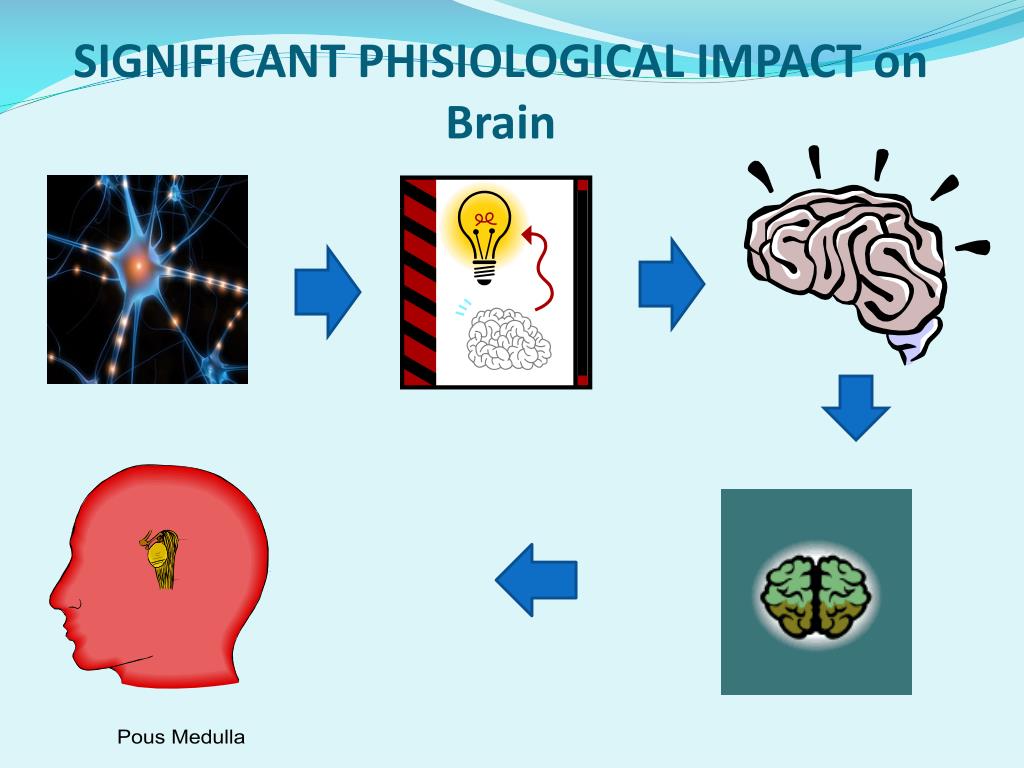 SIGNIFICANT PHISIOLOGICAL IMPACT on Brain

Pous Medulla